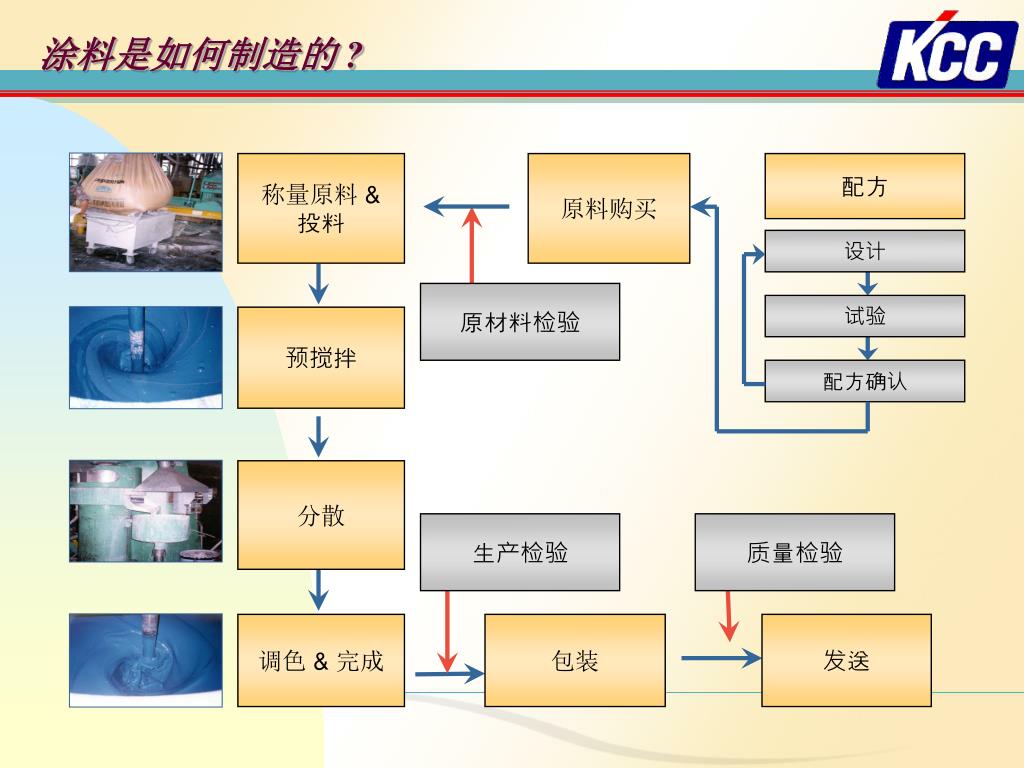 涂料是如何制造的？

KCC

称量原料 & 投料

原料购买

配方

设计

试验

配方确认

原材料检验

预搅拌

分散

生产检验

质量检验

调色 & 完成

包装

发送